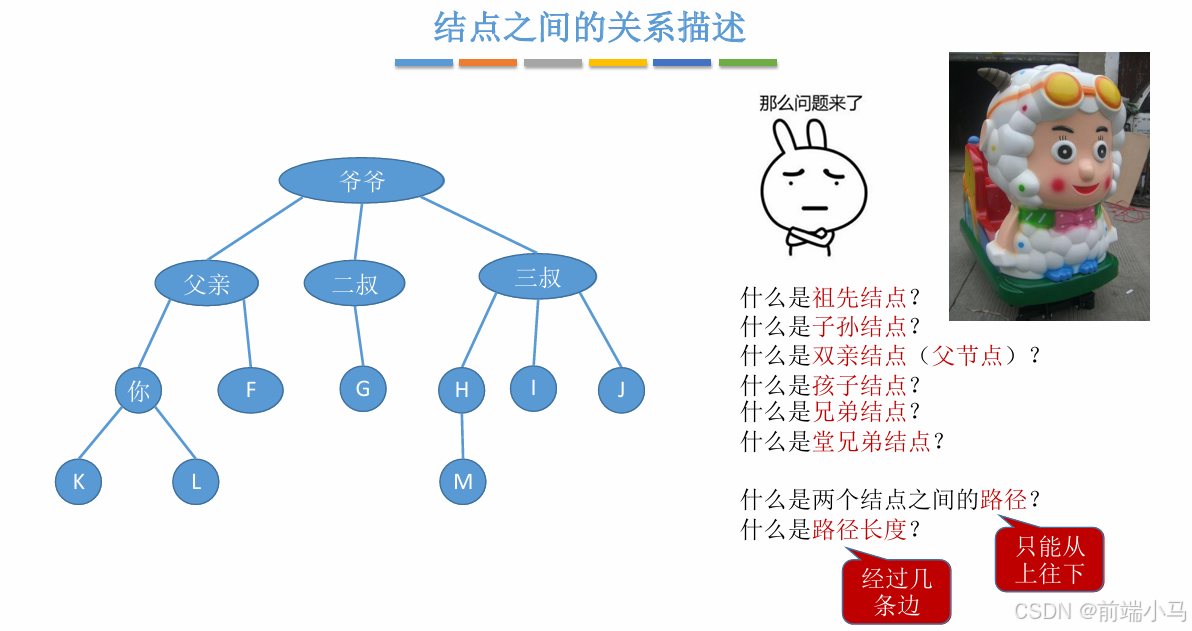 结点之间的关系描述

爷爷

父亲

二叔

三叔

你

F

G

H

I

J

K

L

M

那么问题来了

什么是祖先结点？
什么是子孙结点？
什么是双亲结点（父节点）？
什么是孩子结点？
什么是兄弟结点？
什么是堂兄弟结点？

什么是两个结点之间的路径？
什么是路径长度？

只能从上往下

经过几条边

CSDN @前端小马